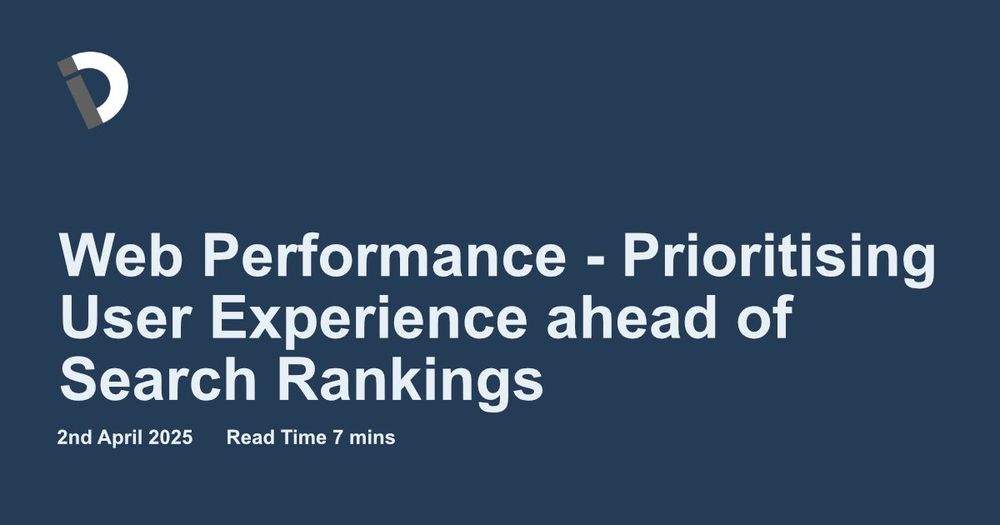 Web Performance - Prioritising User Experience ahead of Search Rankings

2nd April 2025 Read Time 7 mins